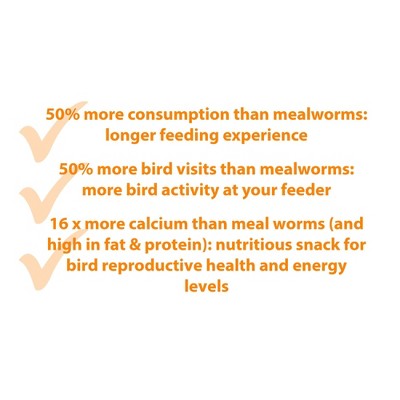 50% more consumption than mealworms: longer feeding experience

50% more bird visits than mealworms: more bird activity at your feeder

16 x more calcium than meal worms (and high in fat & protein): nutritious snack for bird reproductive health and energy levels